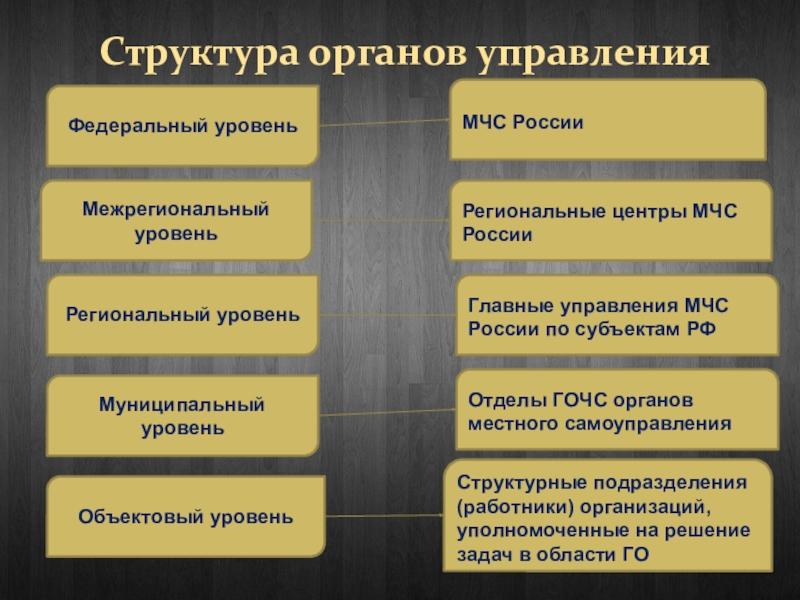 Структура органов управления

Федеральный уровень

МЧС России

Межрегиональный уровень

Региональные центры МЧС России

Региональный уровень

Главные управления МЧС России по субъектам РФ

Муниципальный уровень

Отделы ГОЧС органов местного самоуправления

Объектовый уровень

Структурные подразделения (работники) организаций, уполномоченные на решение задач в области ГО